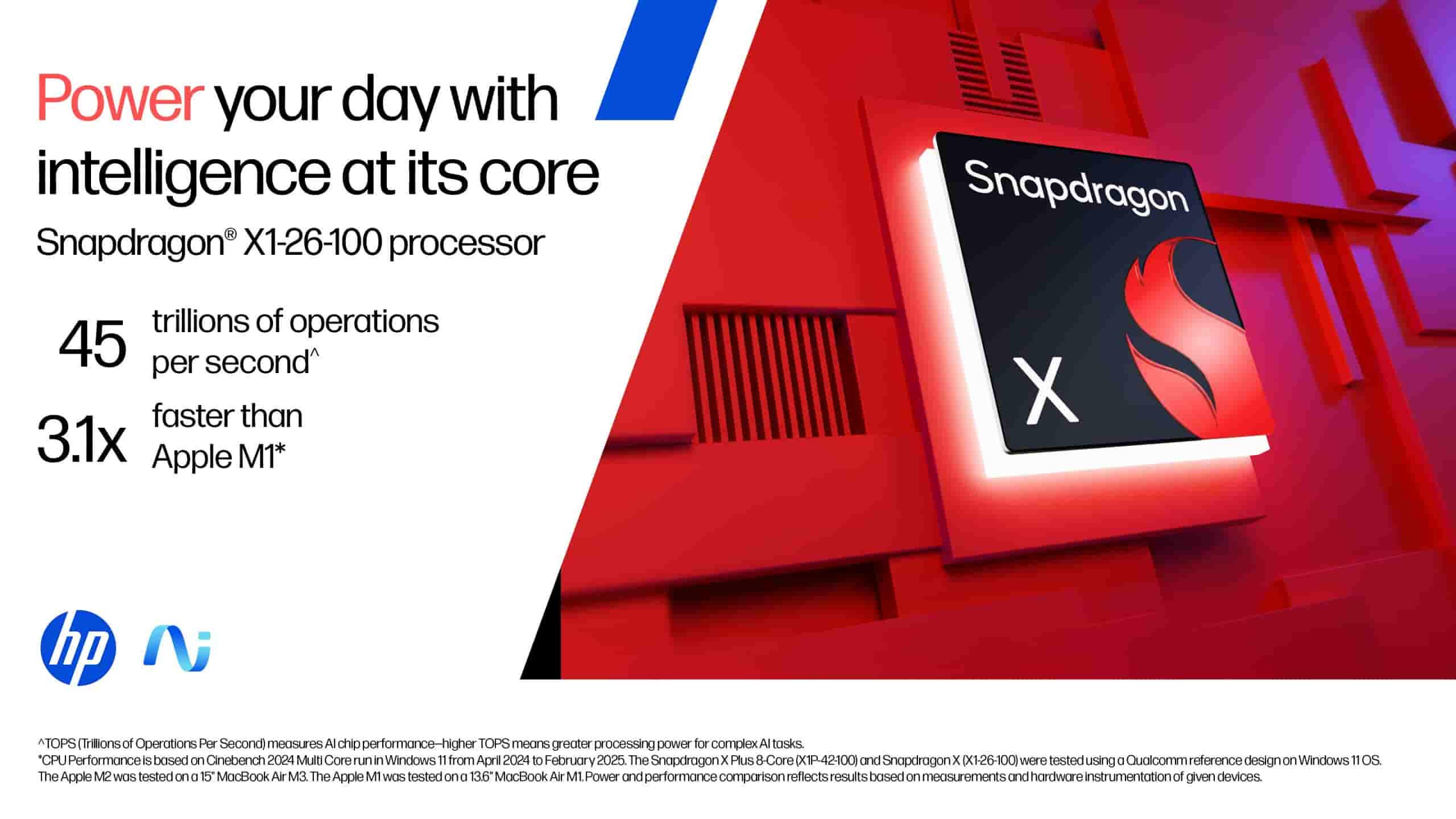 Power your day with intelligence at its core

Snapdragon® X1-26-100 processor

45 trillions of operations per second^

3.1x faster than Apple M1*

Snapdragon

X

hp

^TOPS (Trillions of Operations Per Second) measures AI chip performance—higher TOPS means greater processing power for complex AI tasks.
*CPU Performance is based on Cinebench 2024 Multi Core run in Windows 11 from April 2024 to February 2025. The Snapdragon X Plus 8-Core (X1P-42-100) and Snapdragon X (X1-26-100) were tested using a Qualcomm reference design on Windows 11 OS. The Apple M2 was tested on a 15" MacBook Air M3. The Apple M1 was tested on a 13.6" MacBook Air M1. Power and performance comparison reflects results based on measurements and hardware instrumentation of given devices.